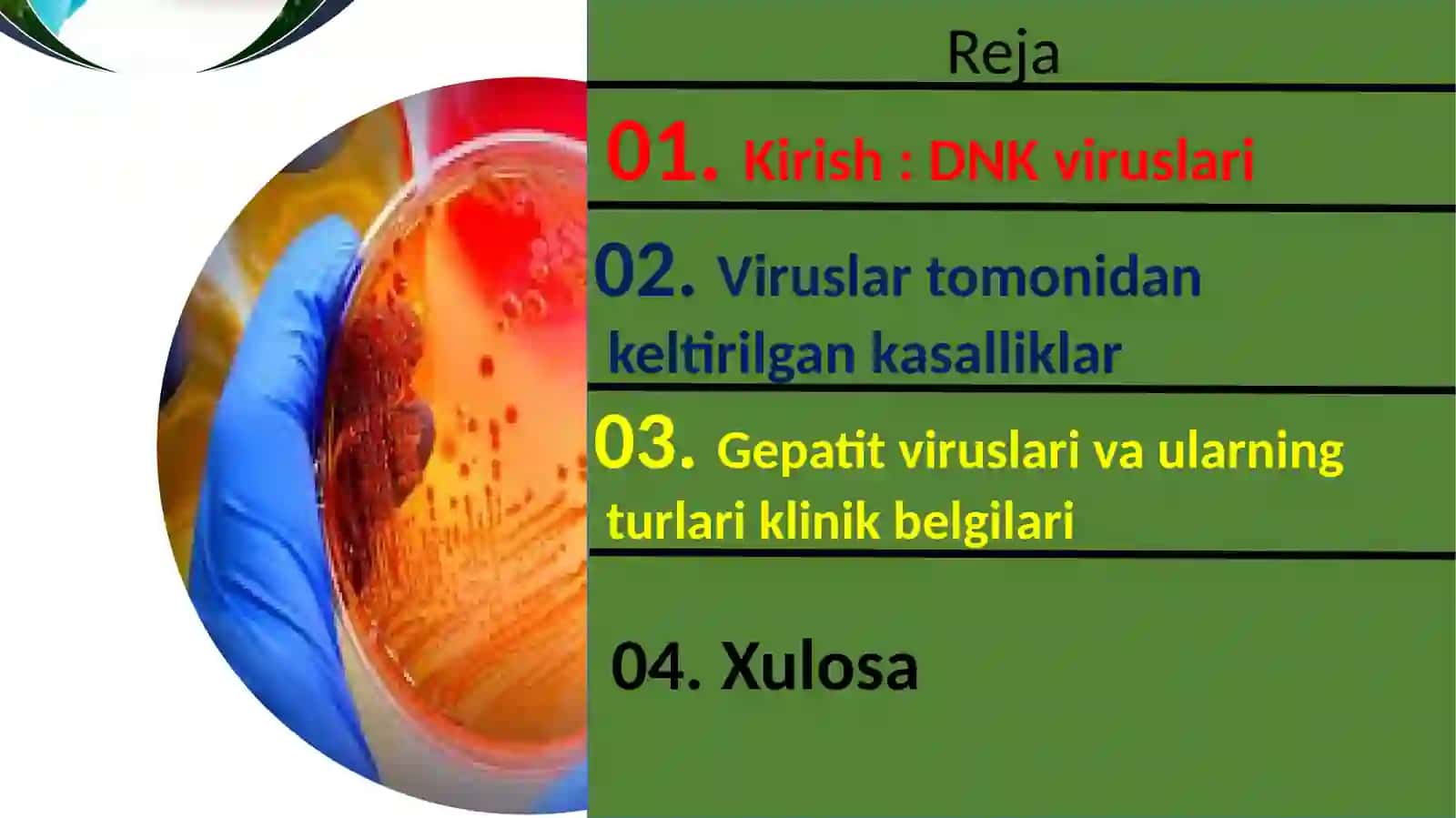 Reja

01. Kirish : DNK viruslari

02. Viruslar tomonidan keltirilgan kasalliklar

03. Gepatit viruslari va ularning turlari klinik belgilari

04. Xulosa